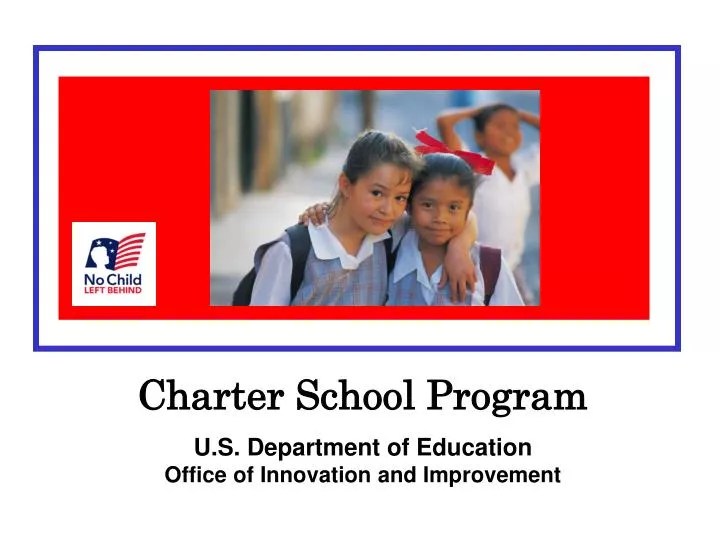 No Child
LEFT BEHIND

Charter School Program

U.S. Department of Education
Office of Innovation and Improvement